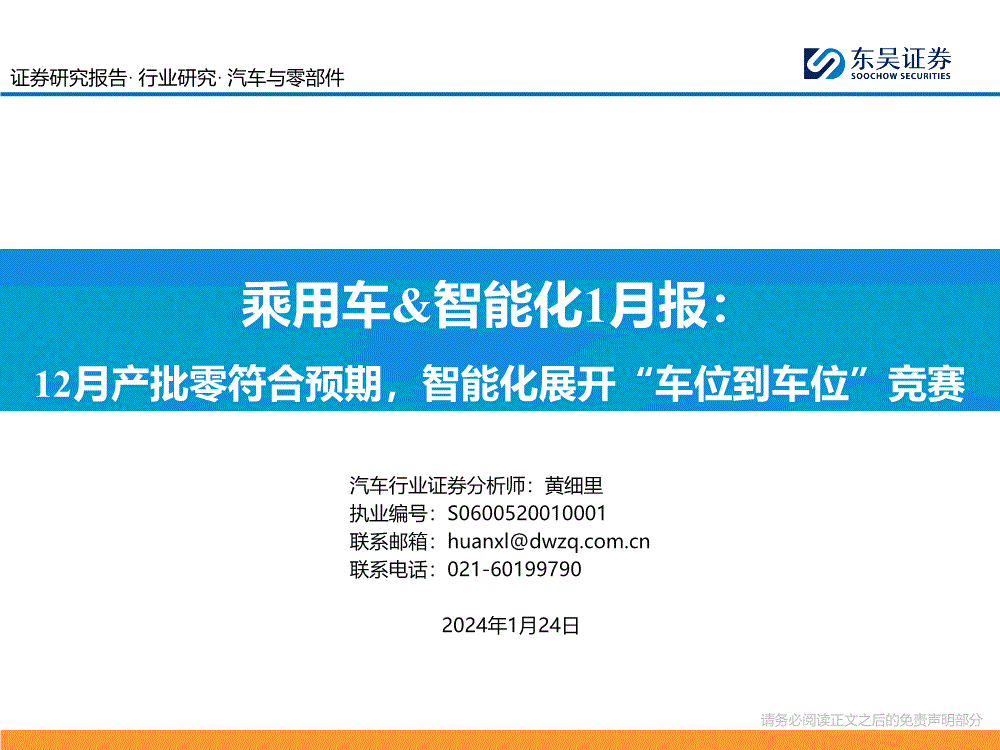 证券研究报告· 行业研究· 汽车与零部件

东吴证券
SOOCHOW SECURITIES

乘用车&智能化1月报：
12月产批零符合预期，智能化展开“车位到车位”竞赛

汽车行业证券分析师：黄细里
执业编号：S0600520010001
联系邮箱：huanxl@dwzq.com.cn
联系电话：021-60199790

2024年1月24日

请务必阅读正文之后的免责声明部分